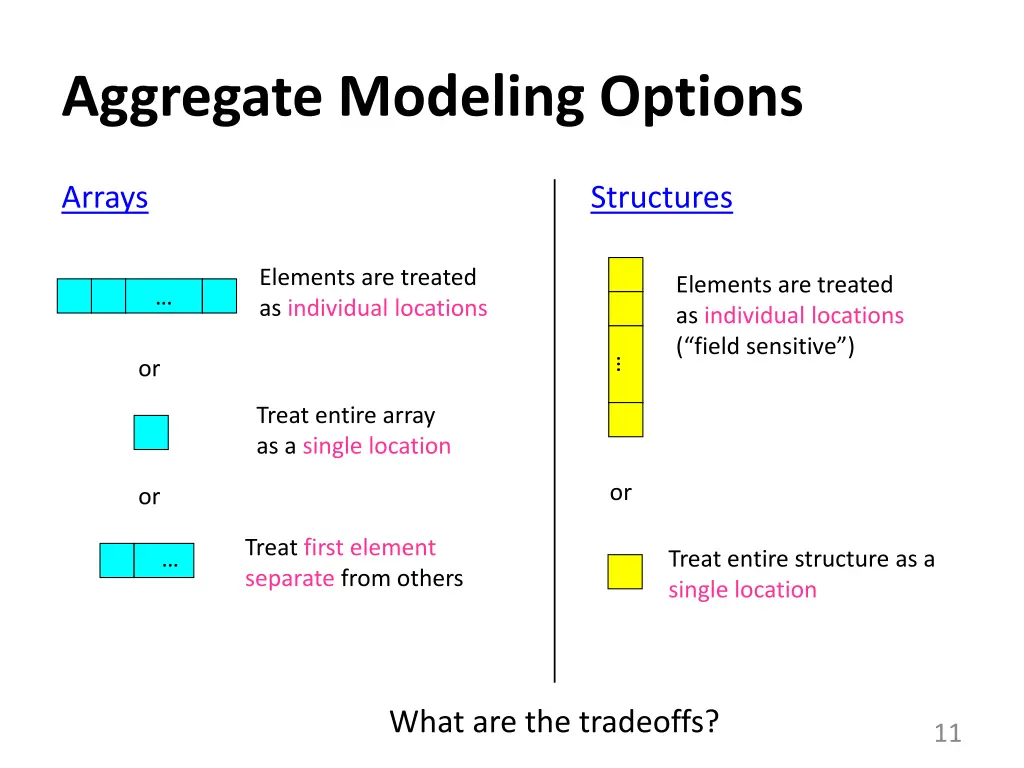 Aggregate Modeling Options

Arrays

…

Elements are treated as individual locations

or

Treat entire array as a single location

or

…

Treat first element separate from others

Structures

…

Elements are treated as individual locations (“field sensitive”)

or

Treat entire structure as a single location

What are the tradeoffs?

11